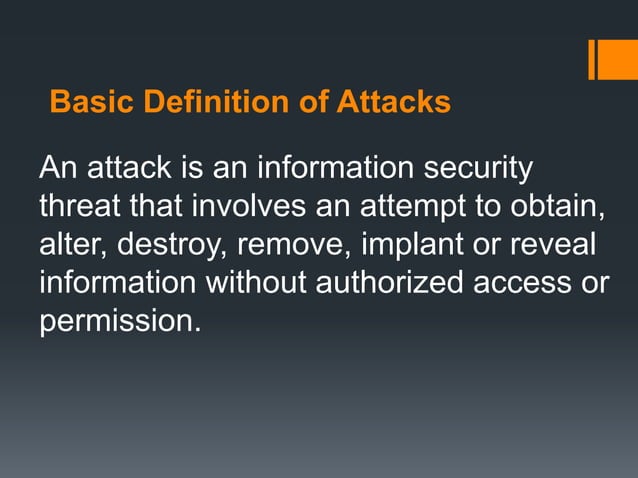 Basic Definition of Attacks

An attack is an information security threat that involves an attempt to obtain, alter, destroy, remove, implant or reveal information without authorized access or permission.